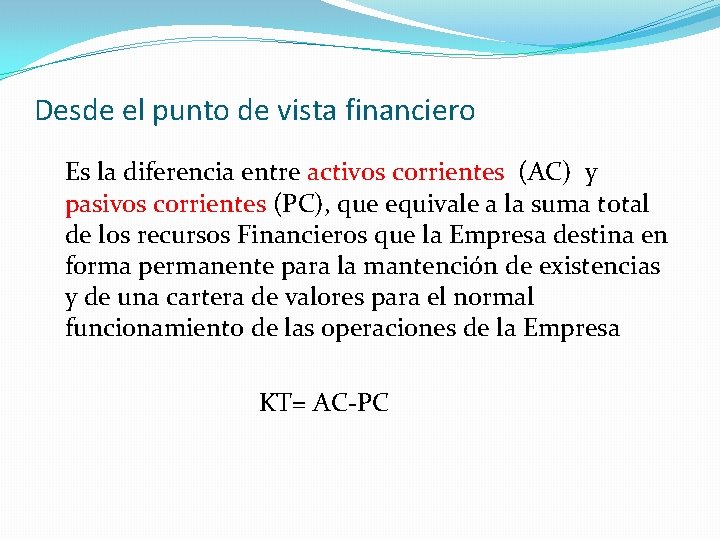 Desde el punto de vista financiero

Es la diferencia entre activos corrientes (AC) y pasivos corrientes (PC), que equivale a la suma total de los recursos Financieros que la Empresa destina en forma permanente para la mantención de existencias y de una cartera de valores para el normal funcionamiento de las operaciones de la Empresa

KT= AC-PC